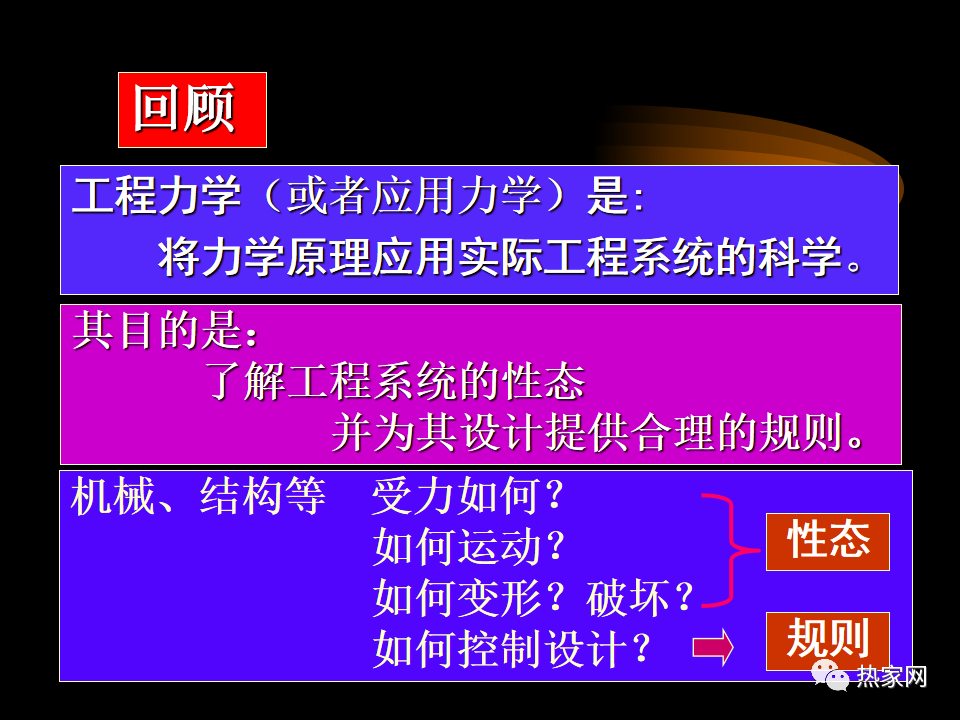 回顾

工程力学（或者应用力学）是:
将力学原理应用实际工程系统的科学。

其目的是：
了解工程系统的性态
并为其设计提供合理的规则。

机械、结构等　受力如何？
如何运动？
如何变形？破坏？
如何控制设计？

性态

规则

热家网